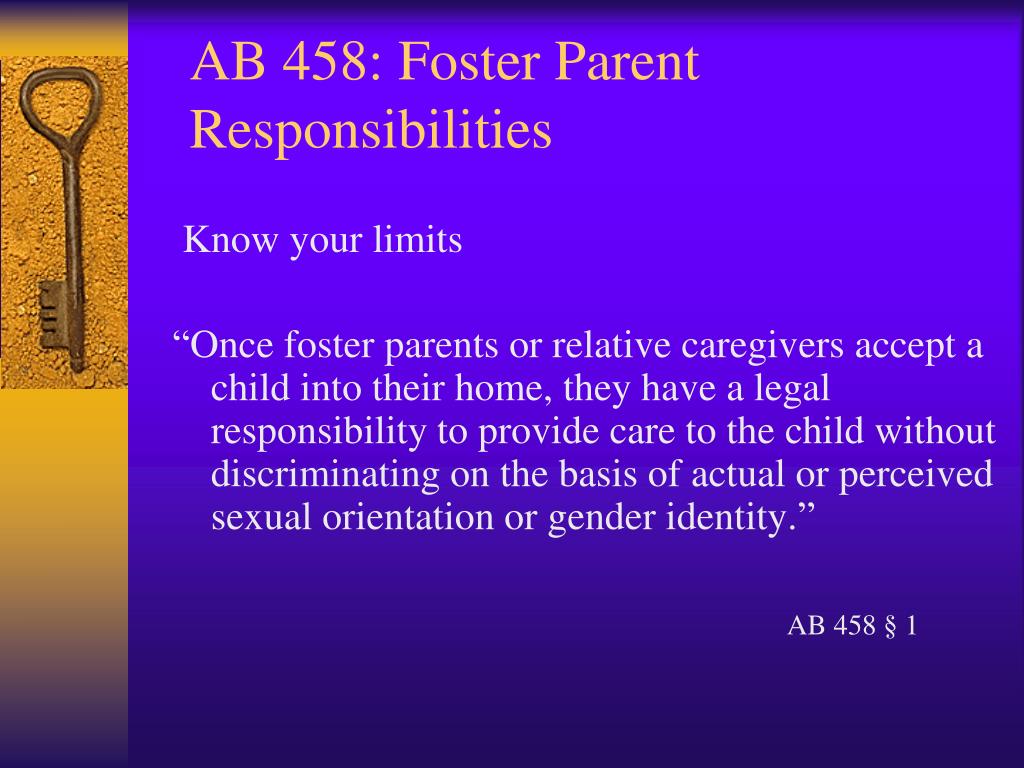 AB 458: Foster Parent Responsibilities

Know your limits

“Once foster parents or relative caregivers accept a child into their home, they have a legal responsibility to provide care to the child without discriminating on the basis of actual or perceived sexual orientation or gender identity.”

AB 458 § 1